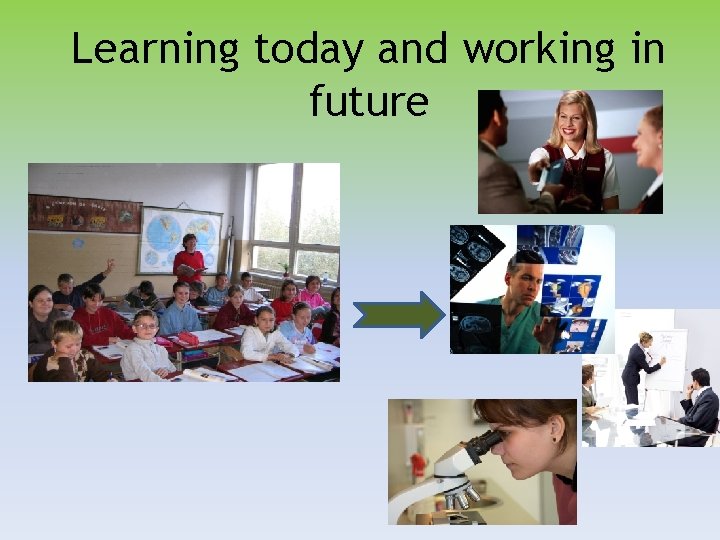 Learning today and working in future